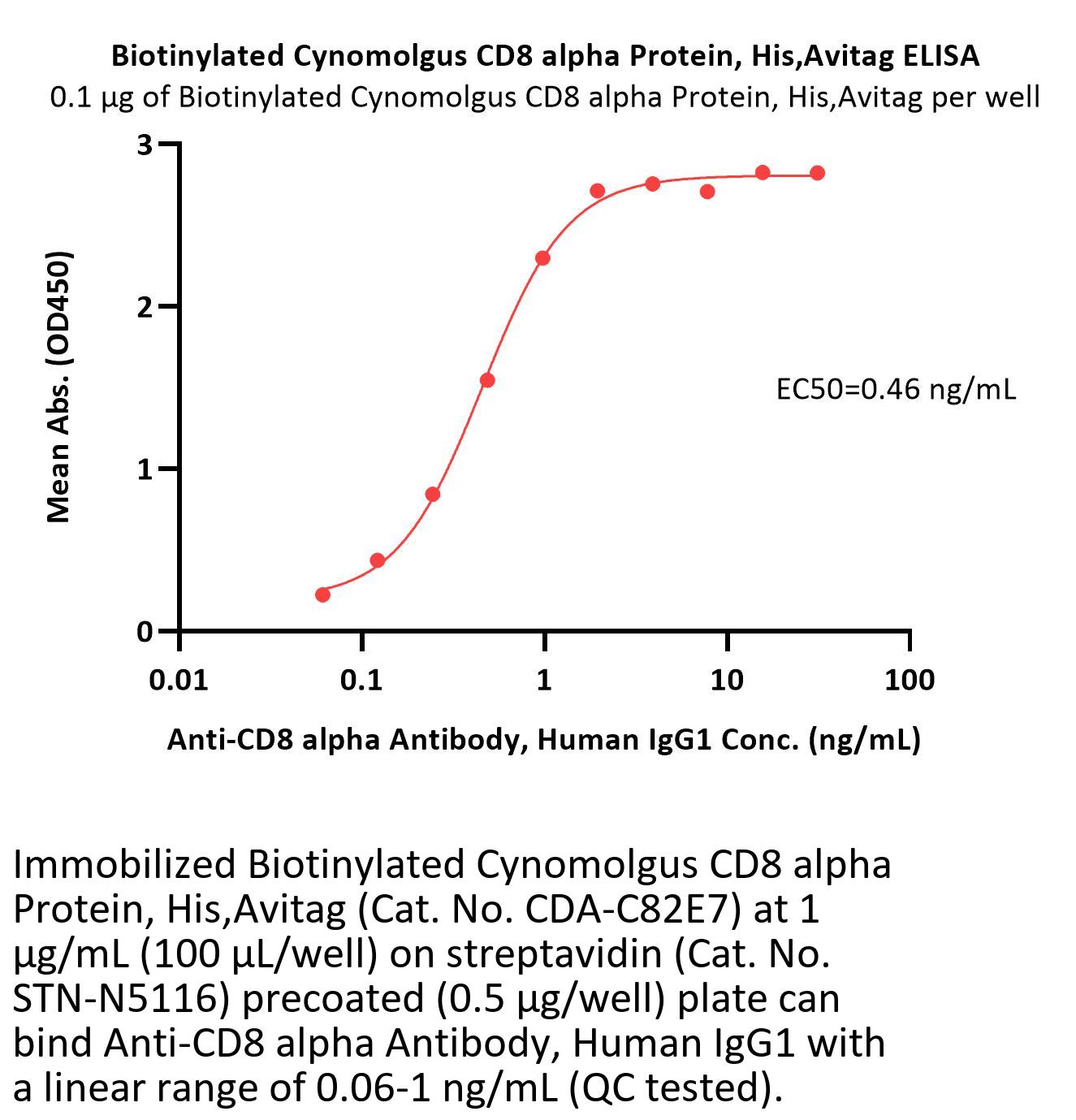 Biotinylated Cynomolgus CD8 alpha Protein, His,Avitag ELISA
0.1 μg of Biotinylated Cynomolgus CD8 alpha Protein, His,Avitag per well

Mean Abs. (OD450)

3
2
1
0

EC50=0.46 ng/mL

0.01
0.1
1
10
100

Anti-CD8 alpha Antibody, Human IgG1 Conc. (ng/mL)

Immobilized Biotinylated Cynomolgus CD8 alpha Protein, His,Avitag (Cat. No. CDA-C82E7) at 1 μg/mL (100 μL/well) on streptavidin (Cat. No. STN-N5116) precoated (0.5 μg/well) plate can bind Anti-CD8 alpha Antibody, Human IgG1 with a linear range of 0.06-1 ng/mL (QC tested).